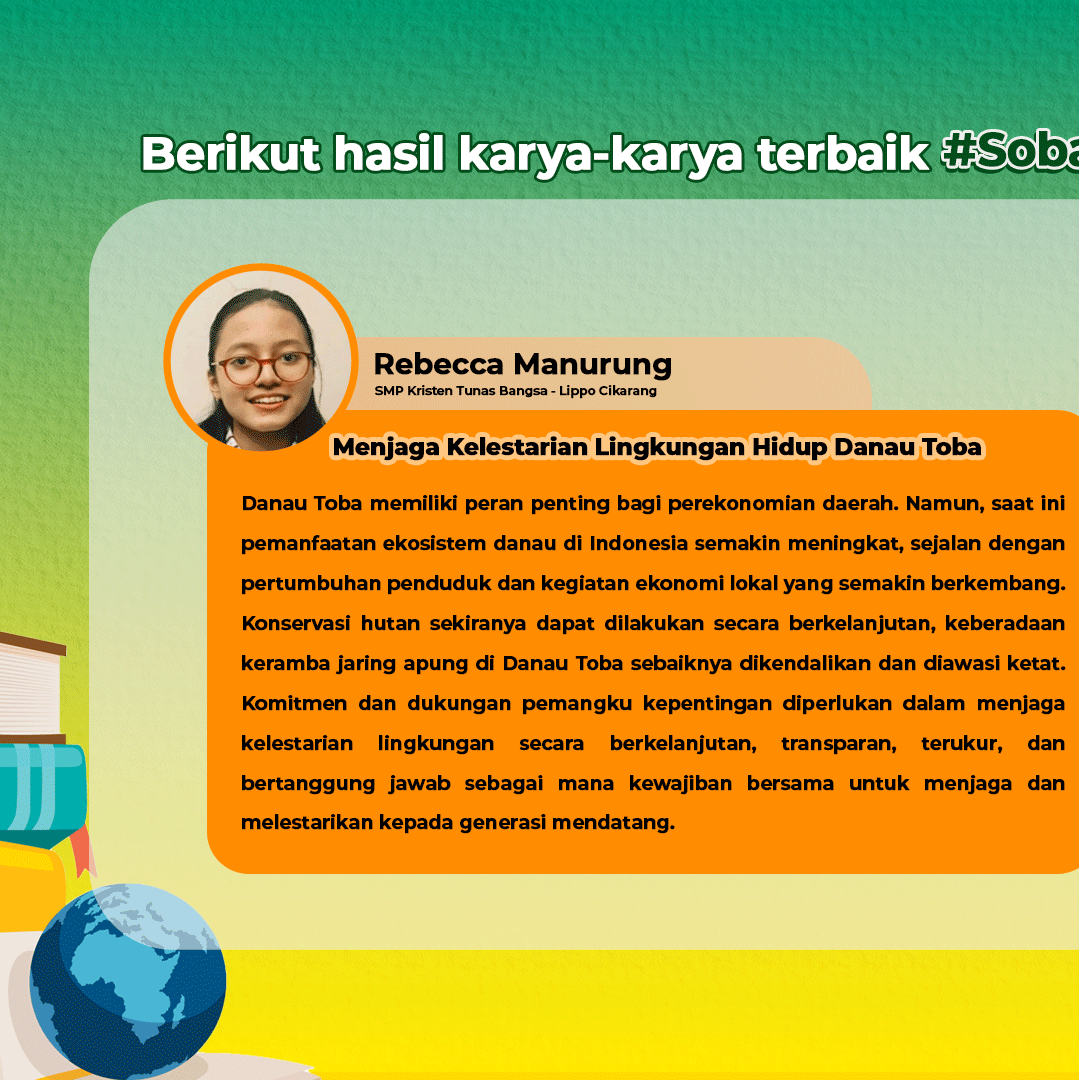 Berikut hasil karya-karya terbaik #Soba

Rebecca Manurung
SMP Kristen Tunas Bangsa - Lippo Cikarang

Menjaga Kelestarian Lingkungan Hidup Danau Toba

Danau Toba memiliki peran penting bagi perekonomian daerah. Namun, saat ini pemanfaatan ekosistem danau di Indonesia semakin meningkat, sejalan dengan pertumbuhan penduduk dan kegiatan ekonomi lokal yang semakin berkembang. Konservasi hutan sekiranya dapat dilakukan secara berkelanjutan, keberadaan keramba jaring apung di Danau Toba sebaiknya dikendalikan dan diawasi ketat. Komitmen dan dukungan pemangku kepentingan diperlukan dalam menjaga kelestarian lingkungan secara berkelanjutan, transparan, terukur, dan bertanggung jawab sebagai mana kewajiban bersama untuk menjaga dan melestarikan kepada generasi mendatang.